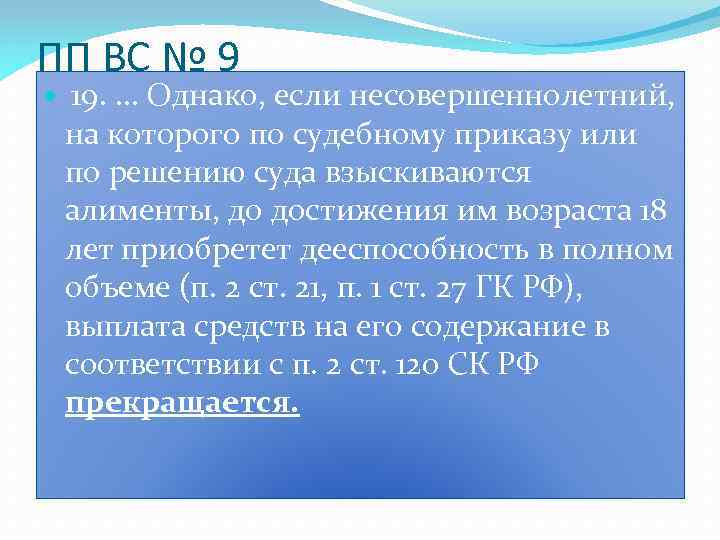 ПП ВС № 9

19. … Однако, если несовершеннолетний, на которого по судебному приказу или по решению суда взыскиваются алименты, до достижения им возраста 18 лет приобретет дееспособность в полном объеме (п. 2 ст. 21, п. 1 ст. 27 ГК РФ), выплата средств на его содержание в соответствии с п. 2 ст. 120 СК РФ прекращается.